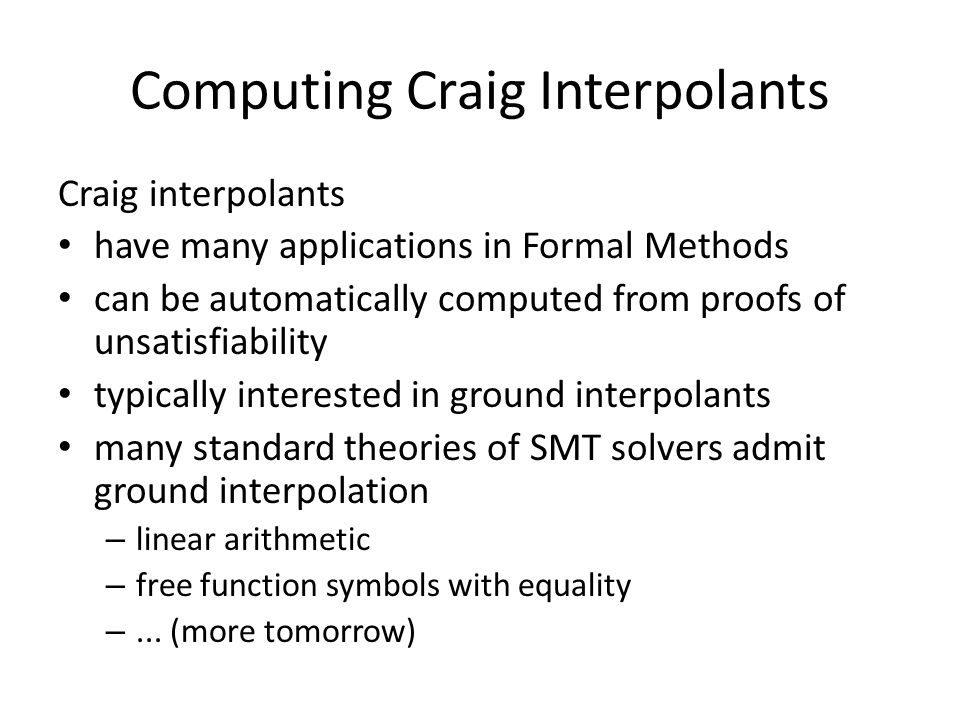 Computing Craig Interpolants

Craig interpolants
• have many applications in Formal Methods
• can be automatically computed from proofs of unsatisfiability
• typically interested in ground interpolants
• many standard theories of SMT solvers admit ground interpolation
– linear arithmetic
– free function symbols with equality
– ... (more tomorrow)